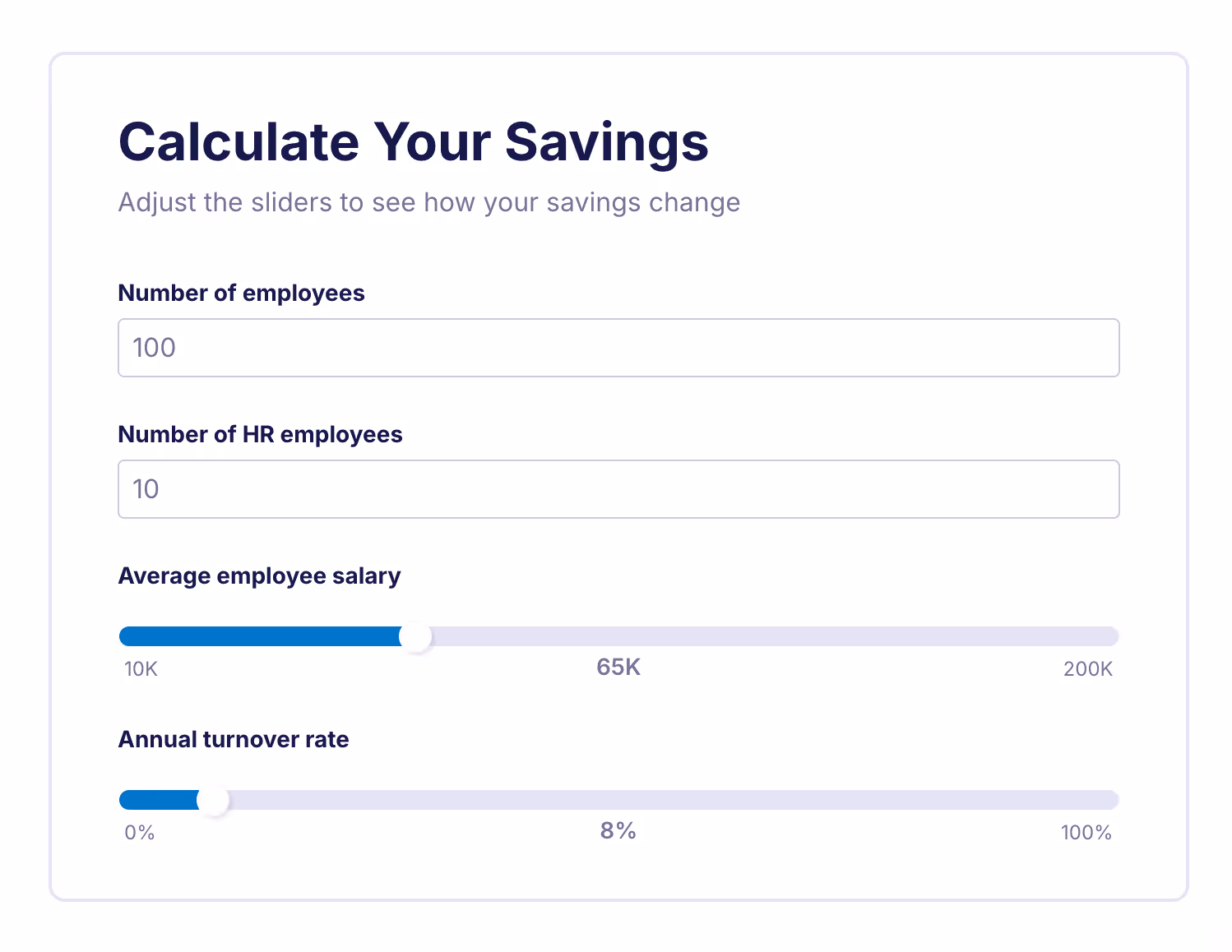 Calculate Your Savings

Adjust the sliders to see how your savings change

Number of employees

100

Number of HR employees

10

Average employee salary

10K 65K 200K

Annual turnover rate

0% 8% 100%